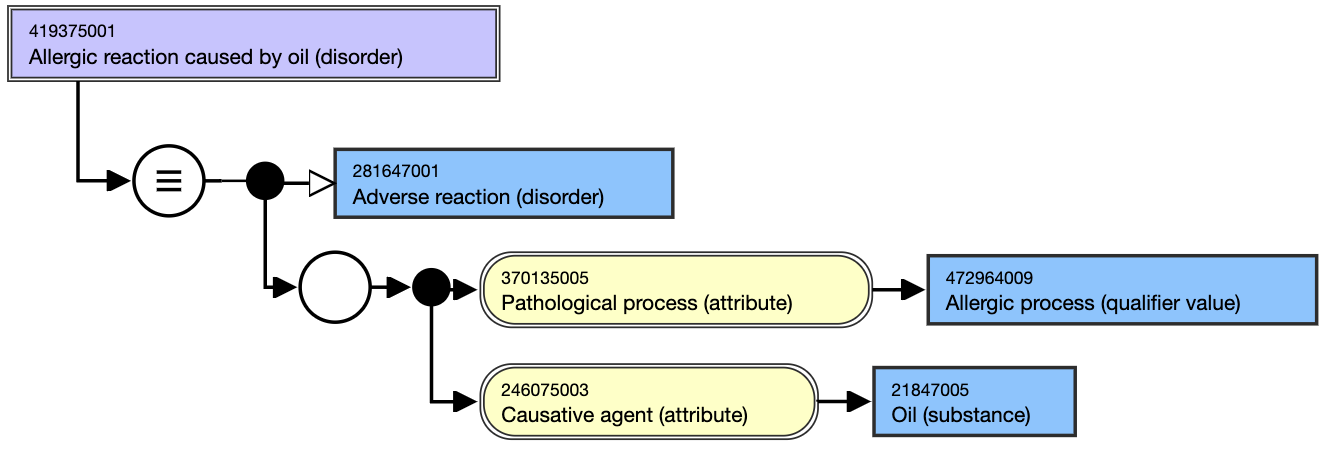 419375001
Allergic reaction caused by oil (disorder)

≡

281647001
Adverse reaction (disorder)

370135005
Pathological process (attribute)

472964009
Allergic process (qualifier value)

246075003
Causative agent (attribute)

21847005
Oil (substance)